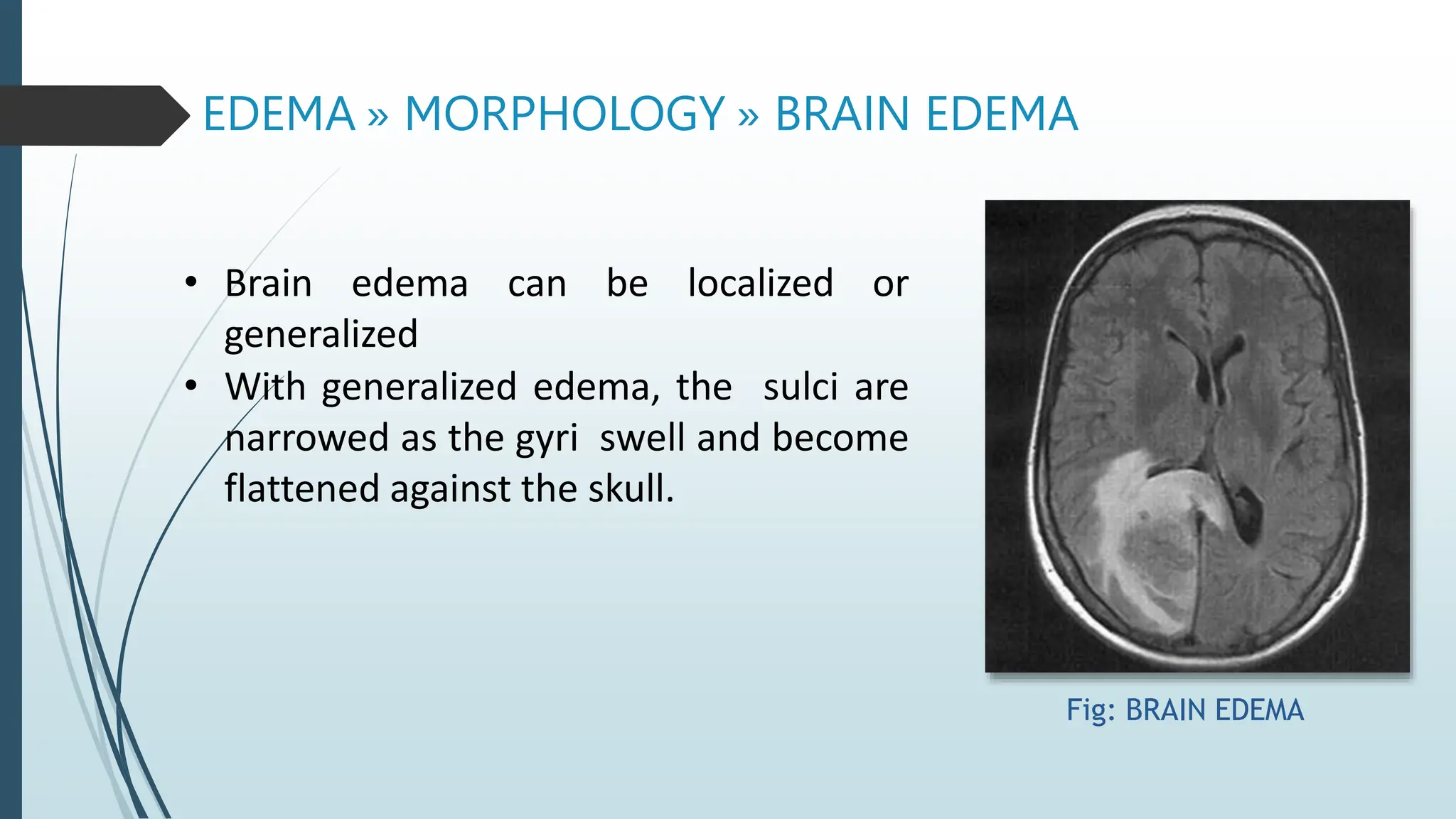 EDEMA » MORPHOLOGY » BRAIN EDEMA

• Brain edema can be localized or generalized
• With generalized edema, the sulci are narrowed as the gyri swell and become flattened against the skull.

Fig: BRAIN EDEMA